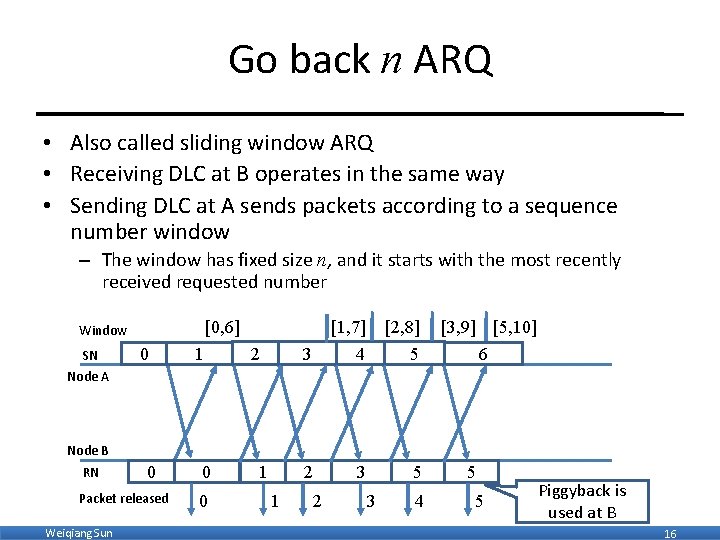 Go back $n$ ARQ

• Also called sliding window ARQ
• Receiving DLC at B operates in the same way
• Sending DLC at A sends packets according to a sequence number window
– The window has fixed size $n$, and it starts with the most recently received requested number

Window [0,6] [1,7] [2,8] [3,9] [5,10]
SN 0 1 2 3 4 5 6
Node A
Node B
RN 0 0 1 2 3 5 5
Packet released 0 1 2 3 4 5
Piggyback is used at B

Weiqiang Sun 16